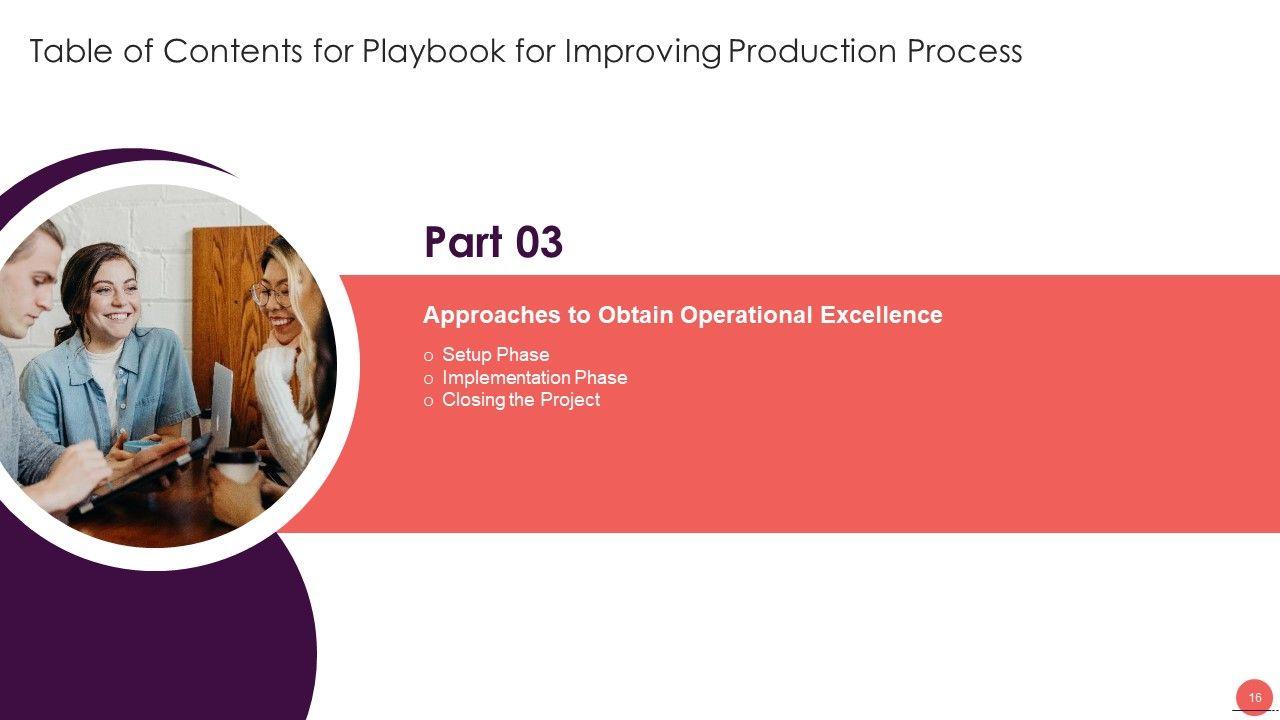 Table of Contents for Playbook for Improving Production Process

Part 03

Approaches to Obtain Operational Excellence

o Setup Phase
o Implementation Phase
o Closing the Project

16